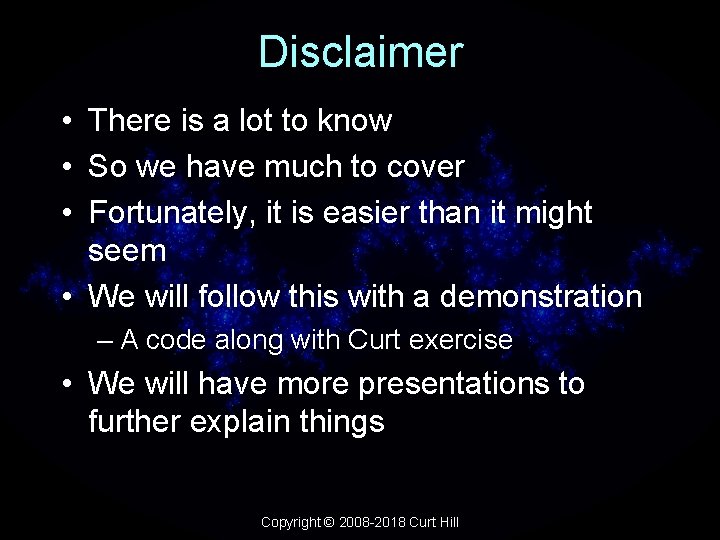 Disclaimer

• There is a lot to know
• So we have much to cover
• Fortunately, it is easier than it might seem
• We will follow this with a demonstration
– A code along with Curt exercise
• We will have more presentations to further explain things

Copyright © 2008-2018 Curt Hill